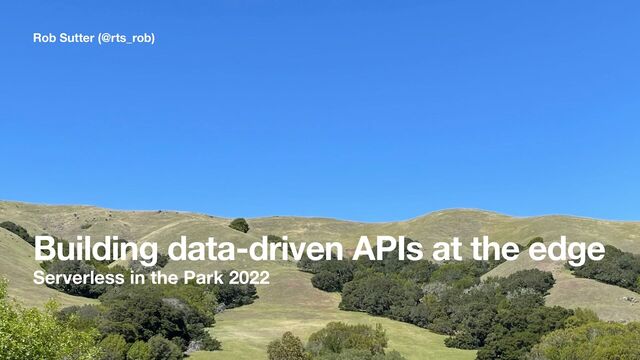 Rob Sutter (@rts_rob)

Building data-driven APIs at the edge
Serverless in the Park 2022